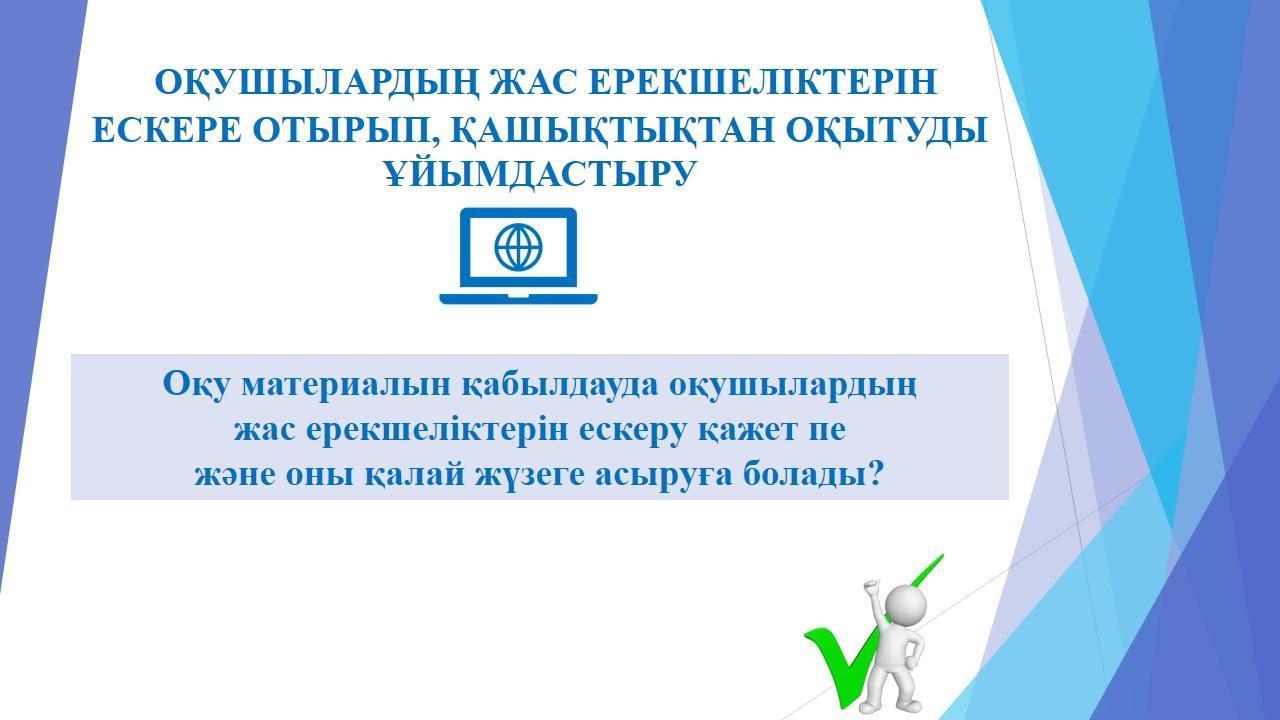 ОҚУШЫЛАРДЫҢ ЖАС ЕРЕКШЕЛІКТЕРІН ЕСКЕРЕ ОТЫРЫП, ҚАШЫҚТЫҚТАН ОҚЫТУДЫ ҰЙЫМДАСТЫРУ

Оқу материалын қабылдауда оқушылардың жас ерекшеліктерін ескеру қажет пе және оны қалай жүзеге асыруға болады?